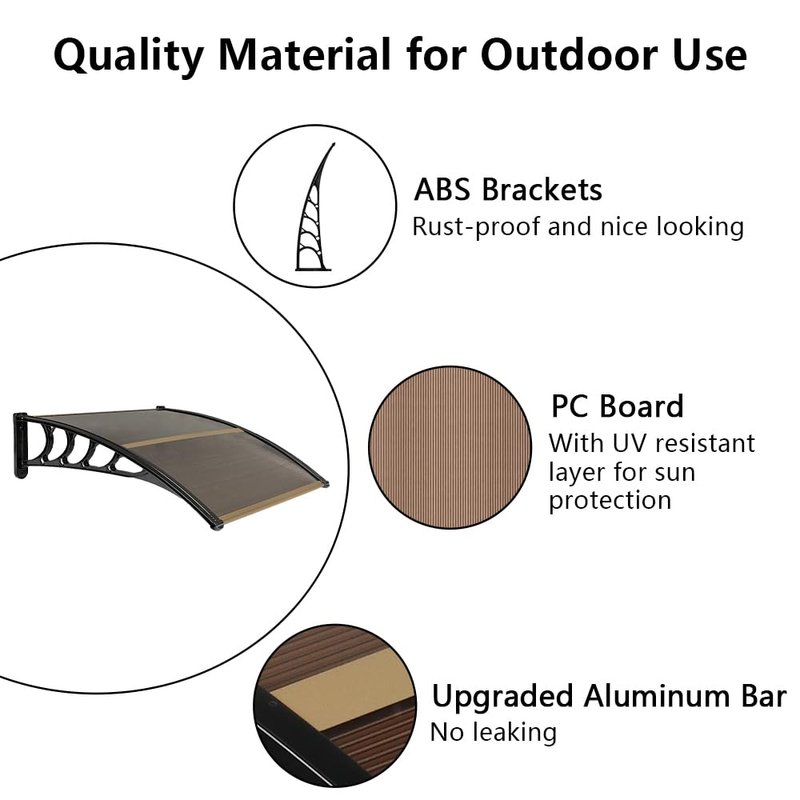 Quality Material for Outdoor Use

ABS Brackets
Rust-proof and nice looking

PC Board
With UV resistant layer for sun protection

Upgraded Aluminum Bar
No leaking